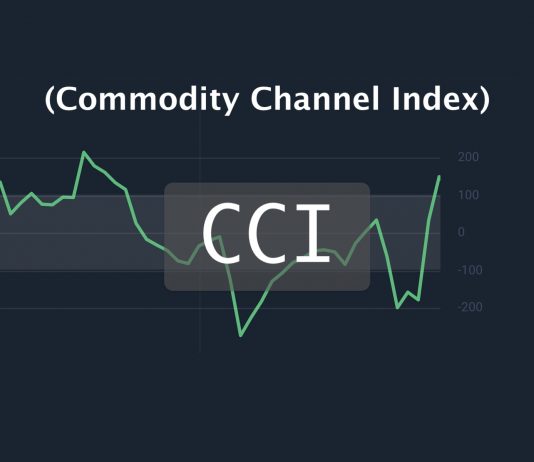 (Commodity Channel Index)

CCI

200
100
0
-100
-200